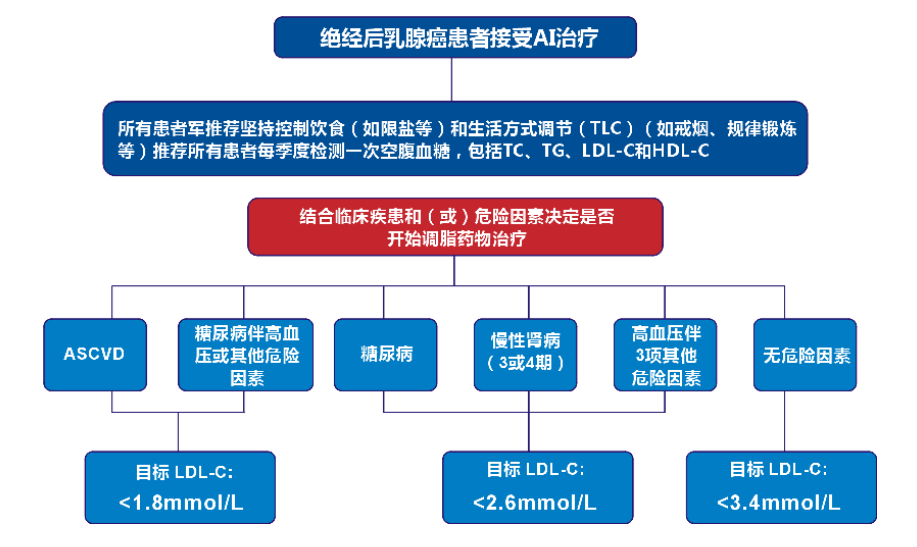 绝经后乳腺癌患者接受AI治疗

所有患者军推荐坚持控制饮食（如限盐等）和生活方式调节（TLC）（如戒烟、规律锻炼等）推荐所有患者每季度检测一次空腹血糖，包括TC、TG、LDL-C和HDL-C

结合临床疾患和（或）危险因素决定是否开始调脂药物治疗

ASCVD

糖尿病伴高血压或其他危险因素

糖尿病

慢性肾病（3或4期）

高血压伴3项其他危险因素

无危险因素

目标 LDL-C:
<1.8mmol/L

目标 LDL-C:
<2.6mmol/L

目标 LDL-C:
<3.4mmol/L